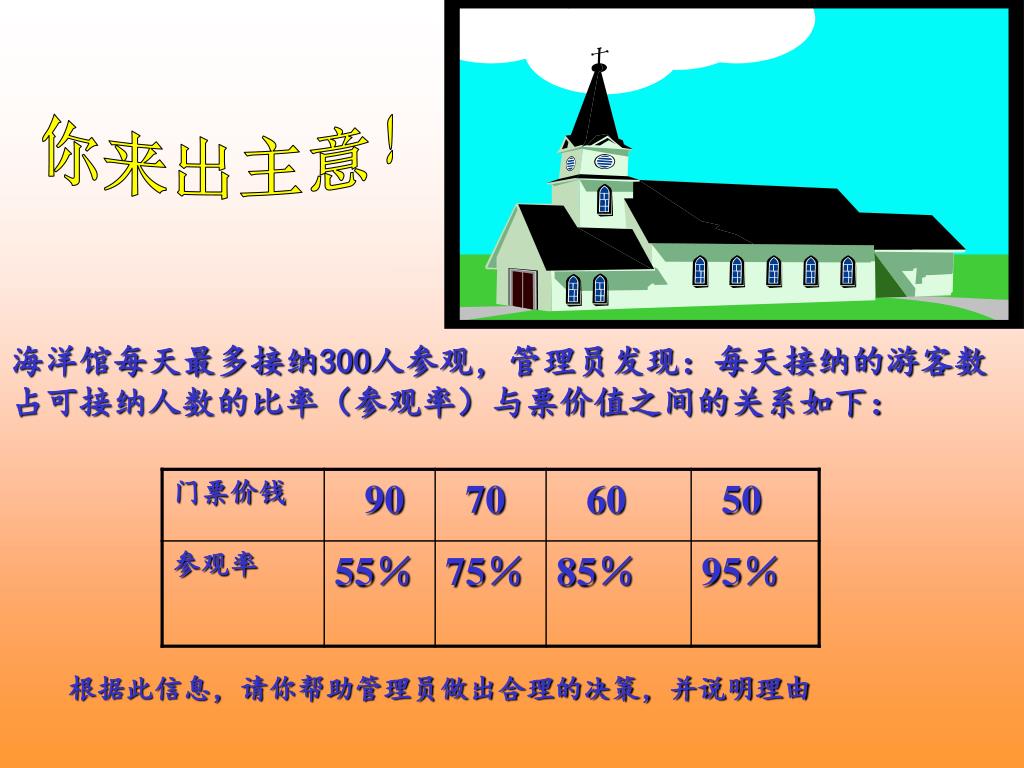 你来出主意！

海洋馆每天最多接纳300人参观，管理员发现：每天接纳的游客数占可接纳人数的比率（参观率）与票价值之间的关系如下：

| 门票价钱 | 90 | 70 | 60 | 50 |
|---|---|---|---|---|
| 参观率 | 55％ | 75％ | 85％ | 95％ |

根据此信息，请你帮助管理员做出合理的决策，并说明理由